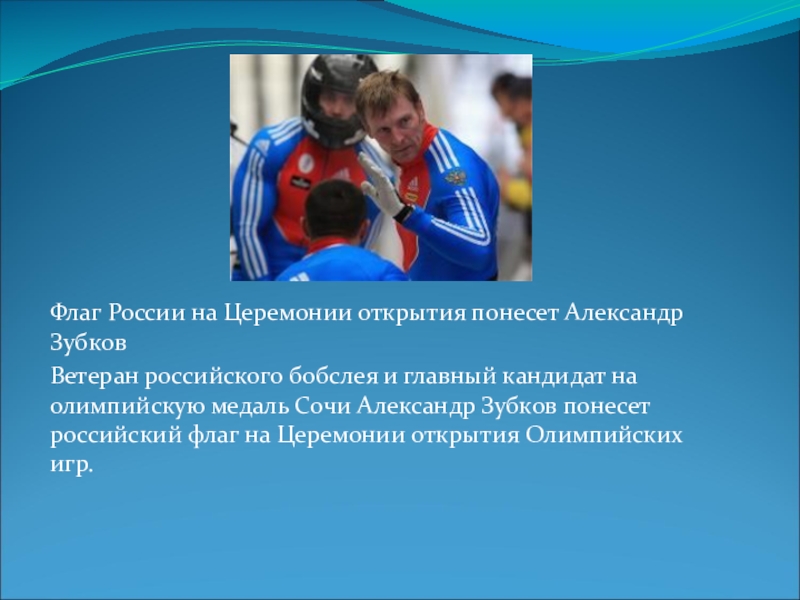 Флаг России на Церемонии открытия понесет Александр Зубков

Ветеран российского бобслея и главный кандидат на олимпийскую медаль Сочи Александр Зубков понесет российский флаг на Церемонии открытия Олимпийских игр.